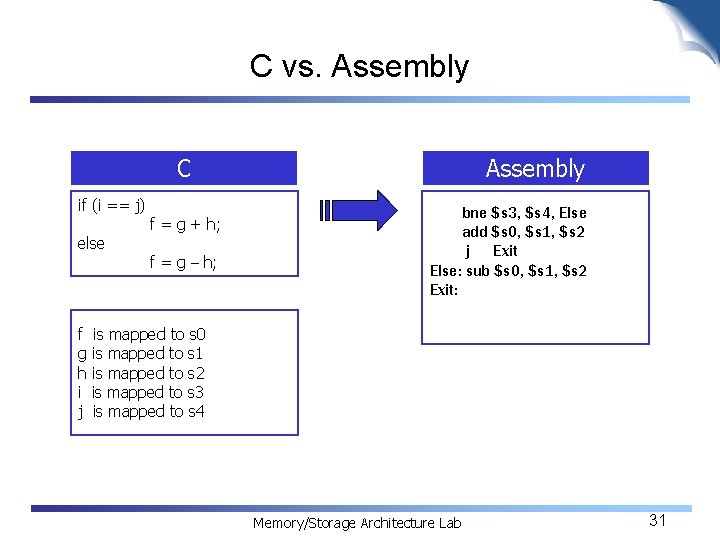 C vs. Assembly

C

if (i == j)
f = g + h;
else
f = g – h;

f is mapped to s0
g is mapped to s1
h is mapped to s2
i is mapped to s3
j is mapped to s4

Assembly

bne \$s3, \$s4, Else
add \$s0, \$s1, \$s2
j Exit
Else: sub \$s0, \$s1, \$s2
Exit:

Memory/Storage Architecture Lab

31